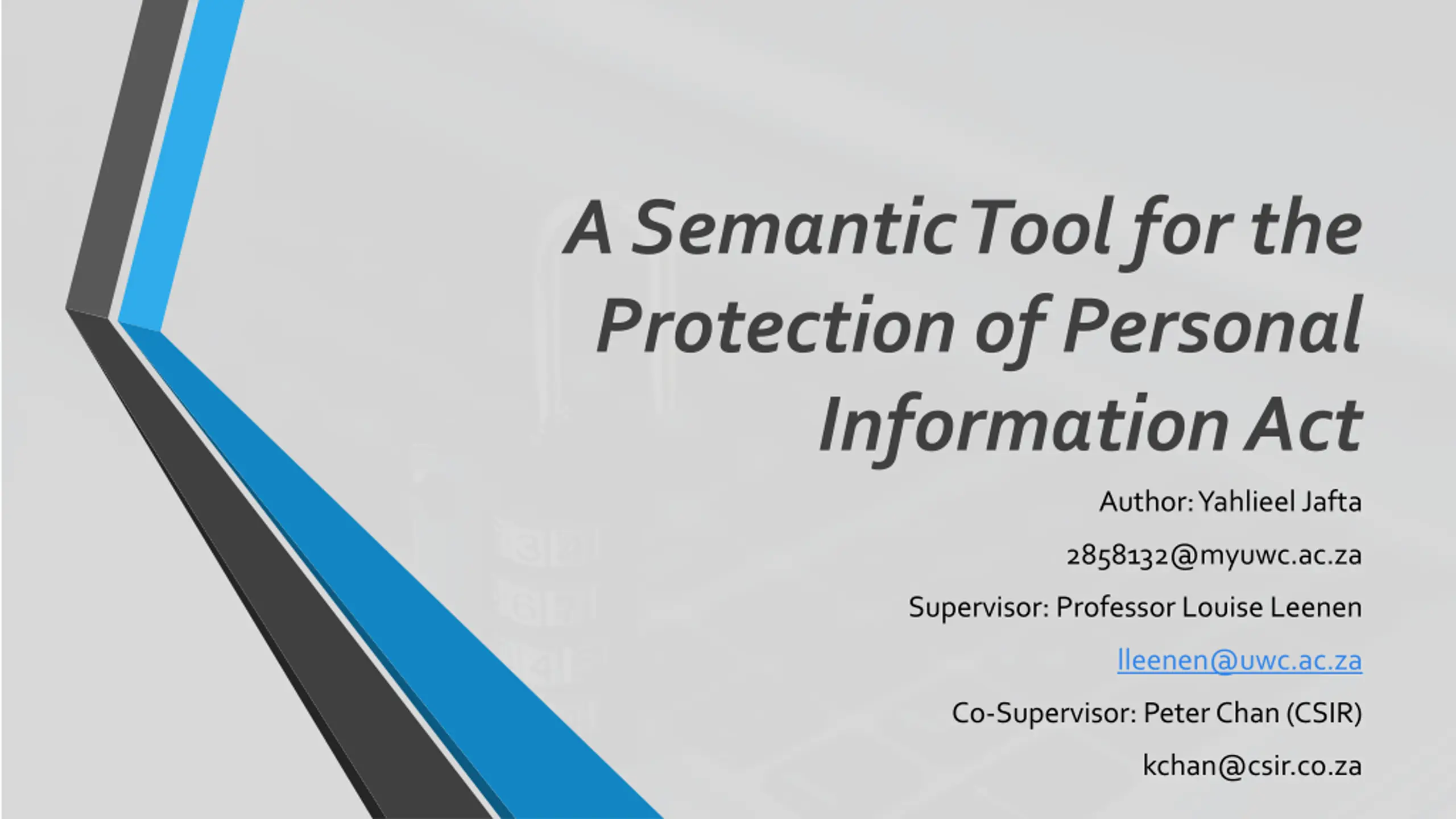 A Semantic Tool for the Protection of Personal Information Act

Author: Yahlieel Jafta

2858132@myuwc.ac.za

Supervisor: Professor Louise Leenen

lleenen@uwc.ac.za

Co-Supervisor: Peter Chan (CSIR)

kchan@csir.co.za